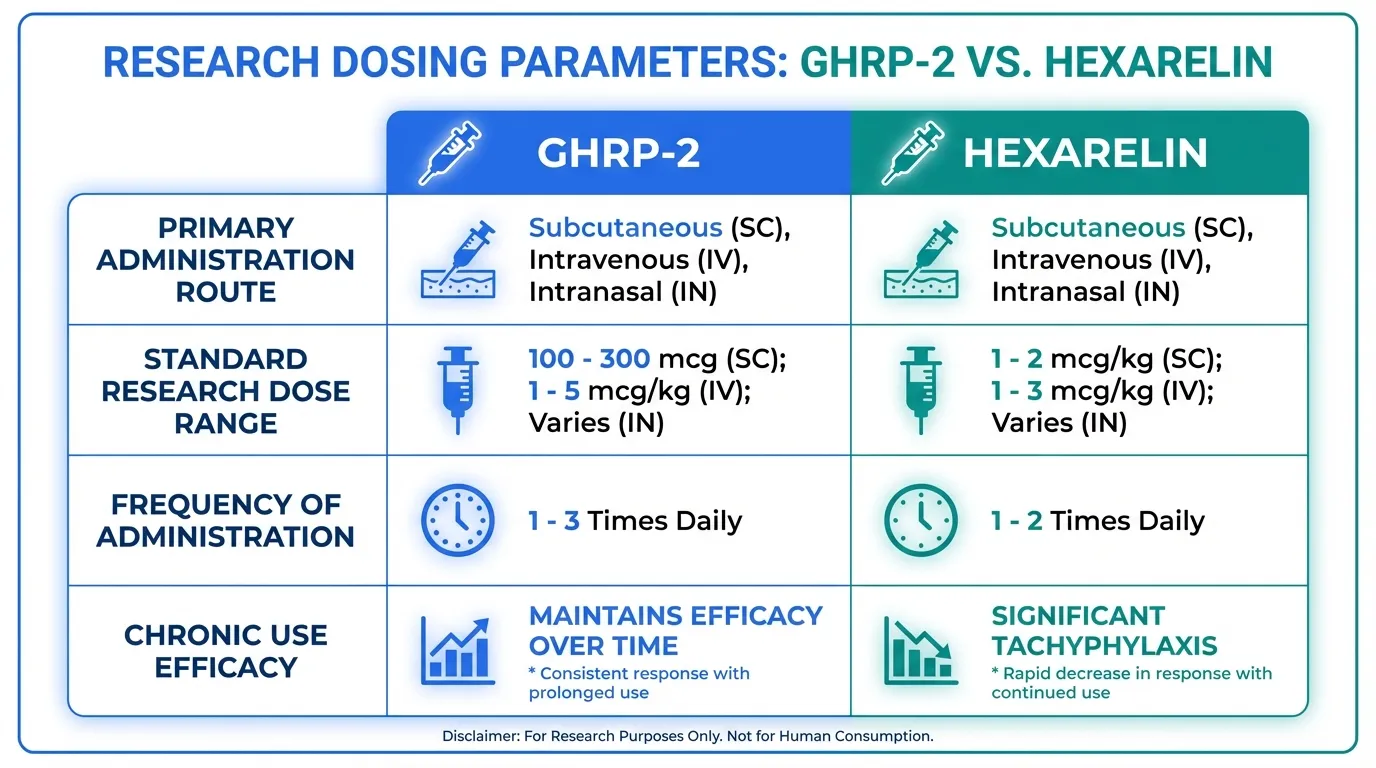 RESEARCH DOSING PARAMETERS: GHRP-2 VS. HEXARELIN

| | GHRP-2 | HEXARELIN |
|---|---|---|
| PRIMARY ADMINISTRATION ROUTE | Subcutaneous (SC), Intravenous (IV), Intranasal (IN) | Subcutaneous (SC), Intravenous (IV), Intranasal (IN) |
| STANDARD RESEARCH DOSE RANGE | 100 - 300 mcg (SC); 1 - 5 mcg/kg (IV); Varies (IN) | 1 - 2 mcg/kg (SC); 1 - 3 mcg/kg (IV); Varies (IN) |
| FREQUENCY OF ADMINISTRATION | 1 - 3 Times Daily | 1 - 2 Times Daily |
| CHRONIC USE EFFICACY | MAINTAINS EFFICACY OVER TIME * Consistent response with prolonged use | SIGNIFICANT TACHYPHYLAXIS * Rapid decrease in response with continued use |

Disclaimer: For Research Purposes Only. Not for Human Consumption.